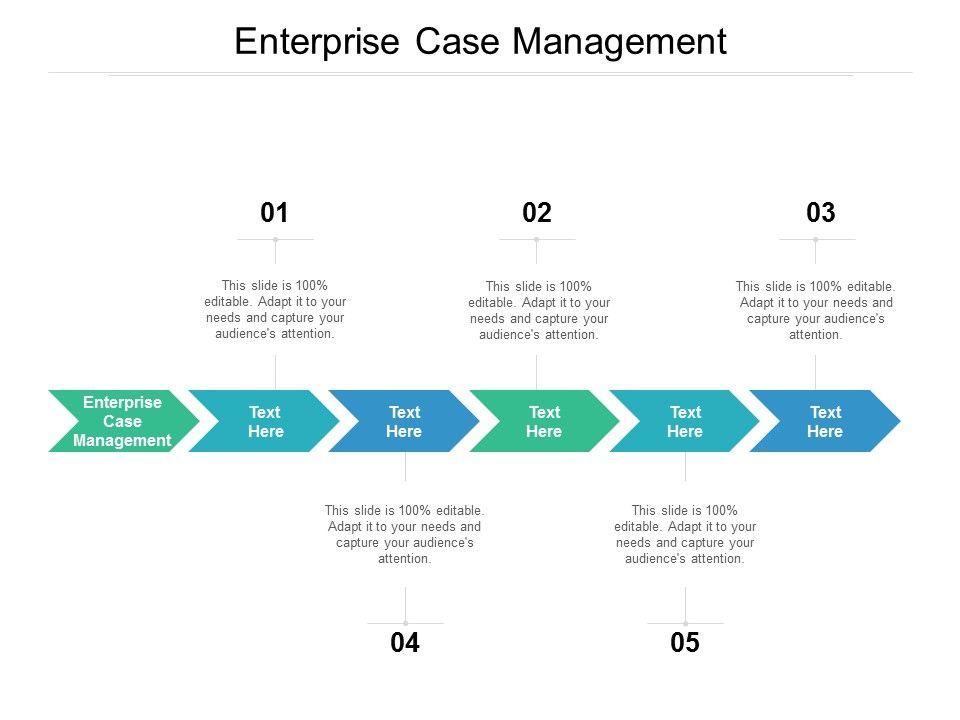 Enterprise Case Management

01

This slide is 100% editable. Adapt it to your needs and capture your audience's attention.

02

This slide is 100% editable. Adapt it to your needs and capture your audience's attention.

03

This slide is 100% editable. Adapt it to your needs and capture your audience's attention.

Enterprise Case Management

Text Here

Text Here

Text Here

Text Here

Text Here

This slide is 100% editable. Adapt it to your needs and capture your audience's attention.

04

This slide is 100% editable. Adapt it to your needs and capture your audience's attention.

05